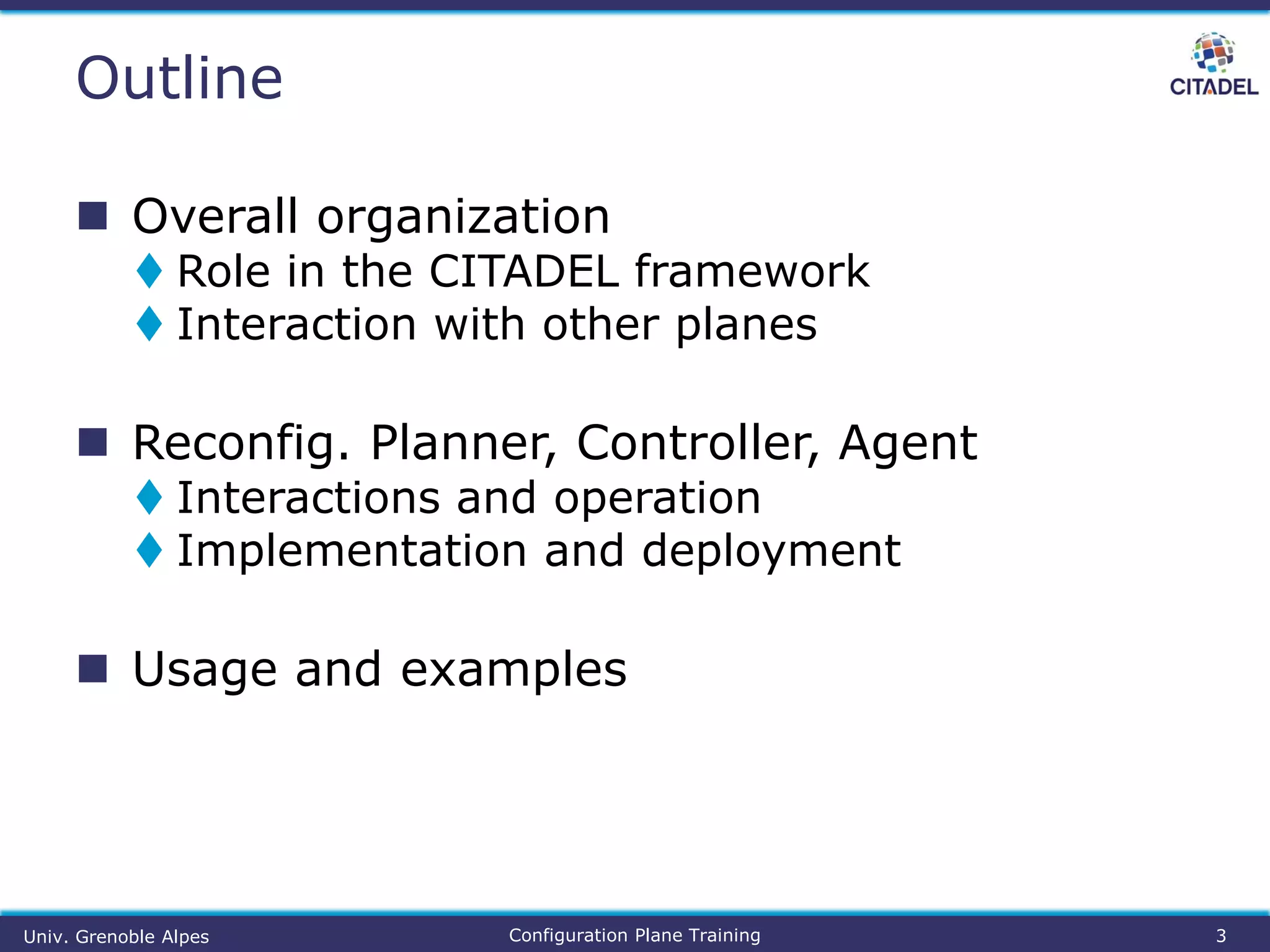 Outline

CITADEL

■ Overall organization
♦ Role in the CITADEL framework
♦ Interaction with other planes

■ Reconfig. Planner, Controller, Agent
♦ Interactions and operation
♦ Implementation and deployment

■ Usage and examples

Univ. Grenoble Alpes
Configuration Plane Training
3